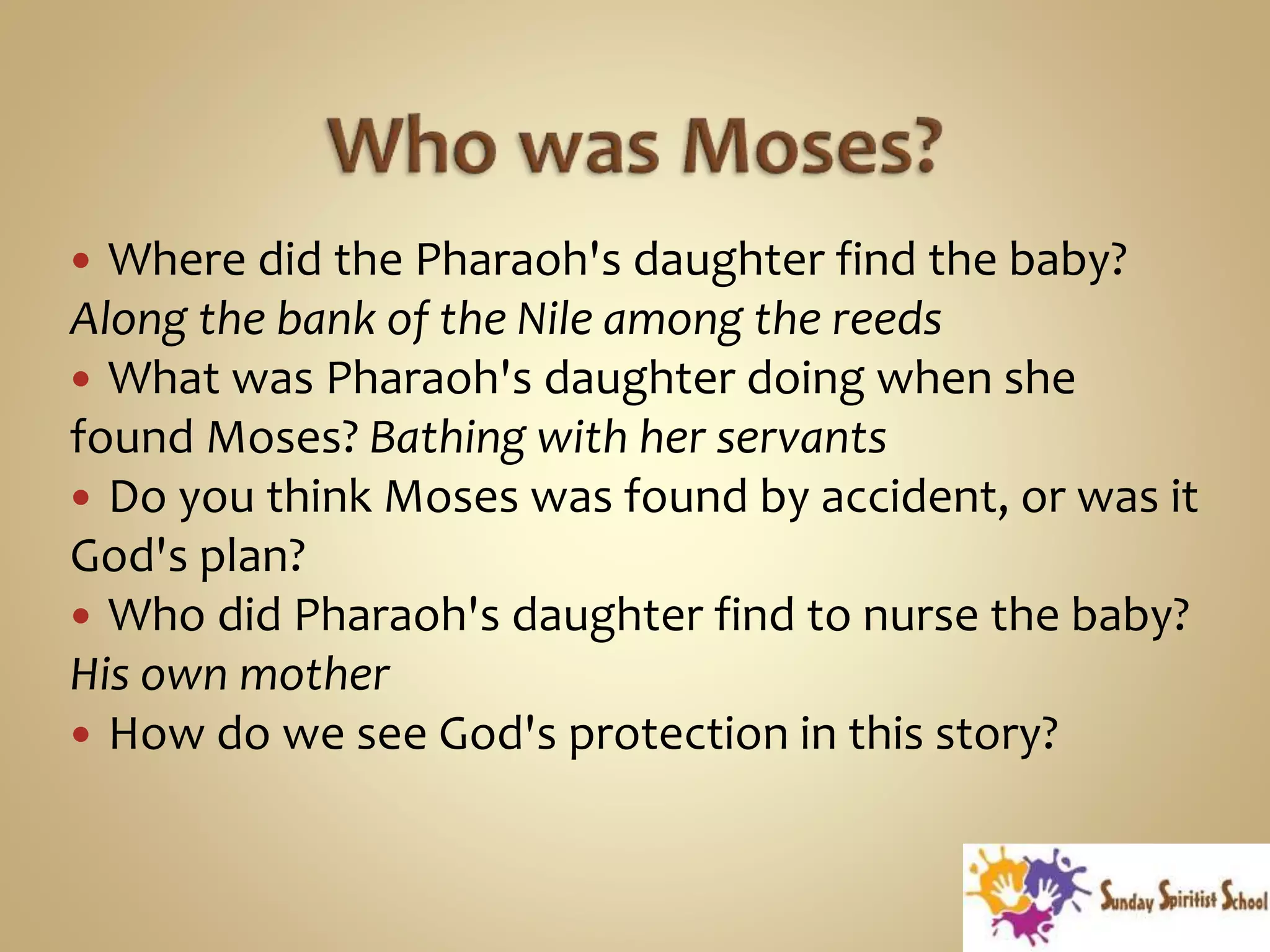 Who was Moses?

• Where did the Pharaoh's daughter find the baby? Along the bank of the Nile among the reeds
• What was Pharaoh's daughter doing when she found Moses? Bathing with her servants
• Do you think Moses was found by accident, or was it God's plan?
• Who did Pharaoh's daughter find to nurse the baby? His own mother
• How do we see God's protection in this story?

Sunday Spiritist School